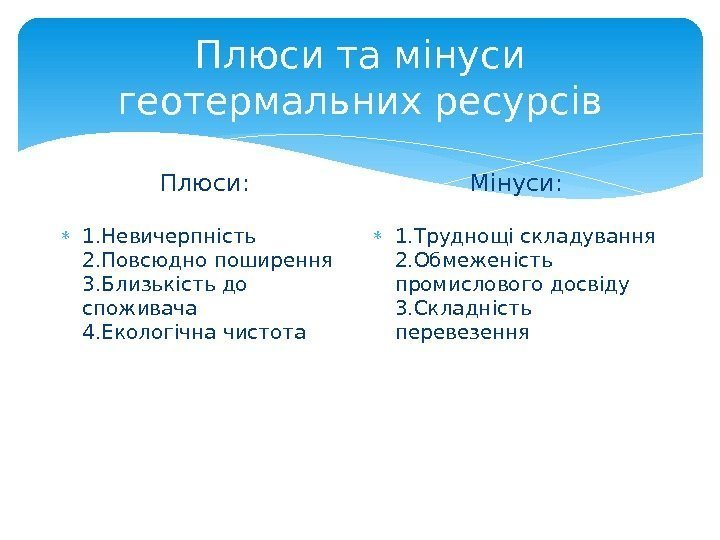 Плюси та мінуси геотермальних ресурсів

Плюси:

1.Невичерпність
2.Повсюдно поширення
3.Близькість до споживача
4.Екологічна чистота

Мінуси:

1.Труднощі складування
2.Обмеженість промислового досвіду
3.Складність перевезення